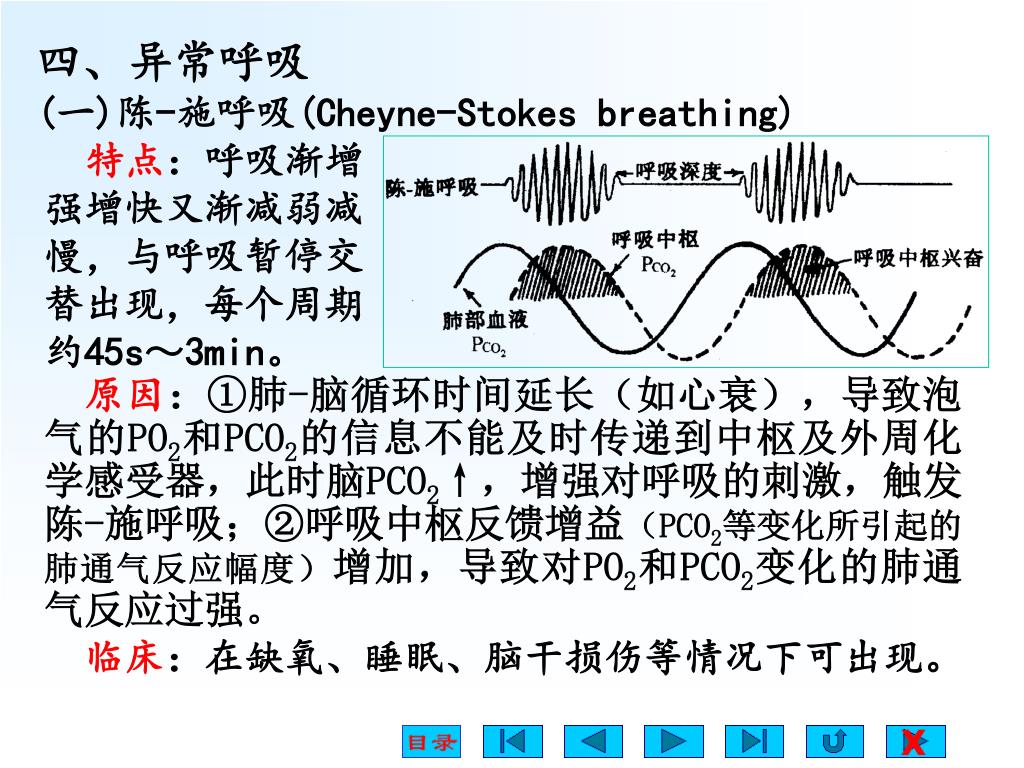 四、异常呼吸

(一)陈-施呼吸(Cheyne-Stokes breathing)

特点：呼吸渐增强增快又渐减弱减慢，与呼吸暂停交替出现，每个周期约45s～3min。

陈-施呼吸

呼吸深度

呼吸中枢 $P_{CO_2}$

呼吸中枢兴奋

肺部血液 $P_{CO_2}$

原因：①肺-脑循环时间延长（如心衰），导致泡气的$PO_2$和$PCO_2$的信息不能及时传递到中枢及外周化学感受器，此时脑$PCO_2$↑，增强对呼吸的刺激，触发陈-施呼吸；②呼吸中枢反馈增益（$PCO_2$等变化所引起的肺通气反应幅度）增加，导致对$PO_2$和$PCO_2$变化的肺通气反应过强。

临床：在缺氧、睡眠、脑干损伤等情况下可出现。

目录